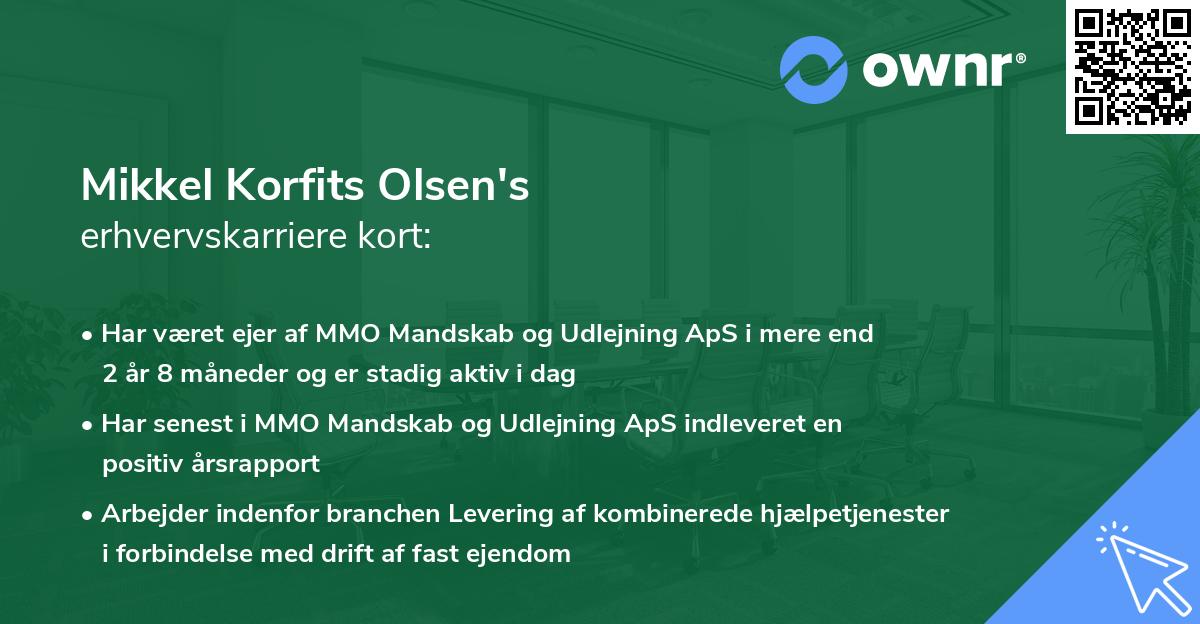 ownr®

Mikkel Korfits Olsen's
erhvervskarriere kort:

• Har været ejer af MMO Mandskab og Udlejning ApS i mere end 2 år 8 måneder og er stadig aktiv i dag

• Har senest i MMO Mandskab og Udlejning ApS indleveret en positiv årsrapport

• Arbejder indenfor branchen Levering af kombinerede hjælpetjenester i forbindelse med drift af fast ejendom